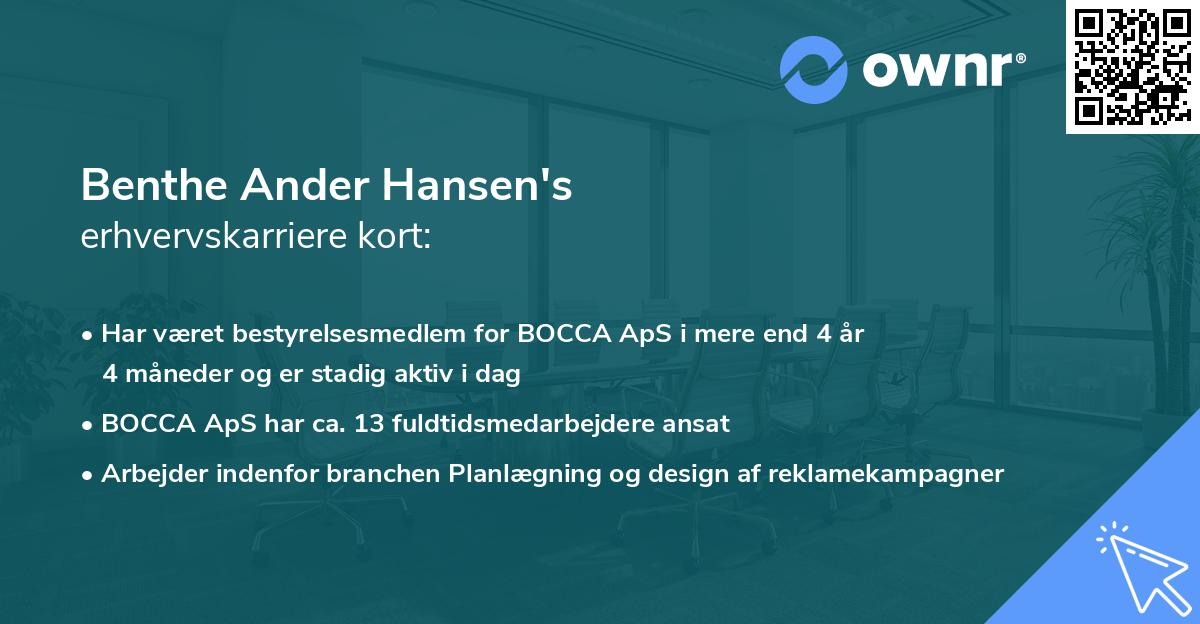 ownr®

Benthe Ander Hansen's
erhvervskarriere kort:

• Har været bestyrelsesmedlem for BOCCA ApS i mere end 4 år 4 måneder og er stadig aktiv i dag
• BOCCA ApS har ca. 13 fuldtidsmedarbejdere ansat
• Arbejder indenfor branchen Planlægning og design af reklamekampagner